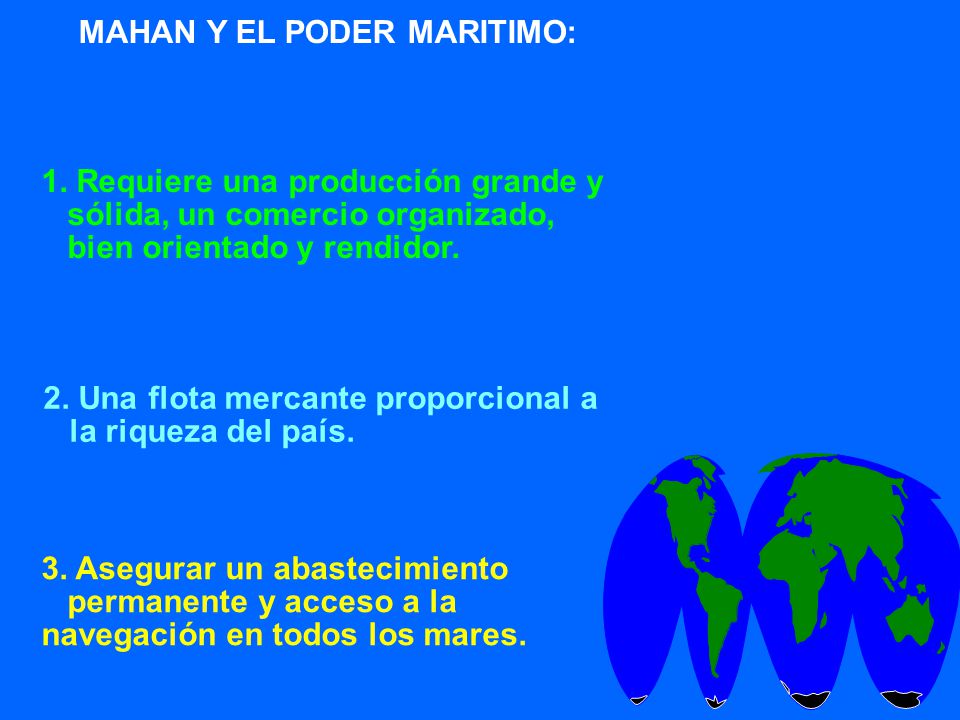 MAHAN Y EL PODER MARITIMO:

1. Requiere una producción grande y sólida, un comercio organizado, bien orientado y rendidor.

2. Una flota mercante proporcional a la riqueza del país.

3. Asegurar un abastecimiento permanente y acceso a la navegación en todos los mares.